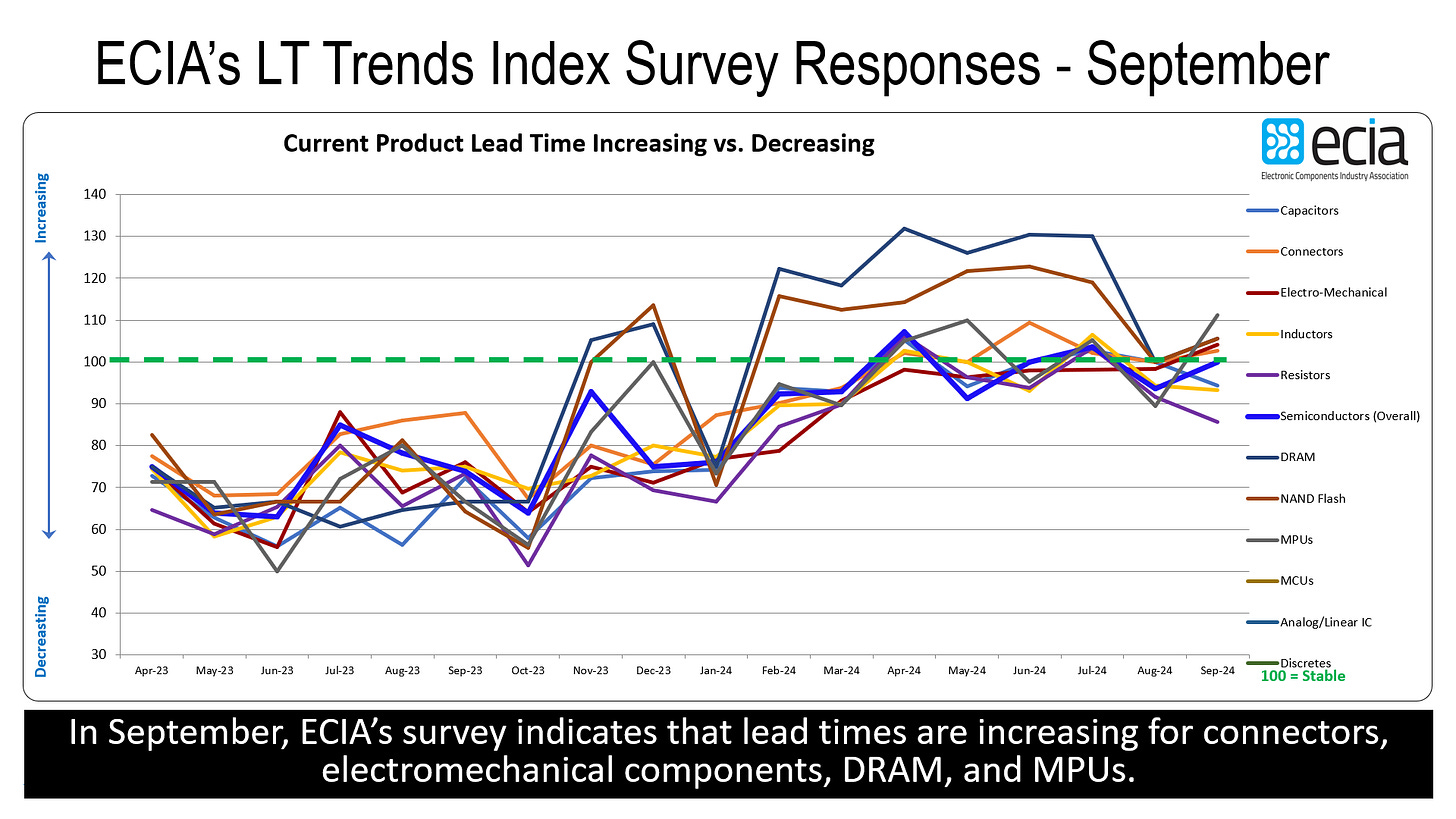 ECIA's LT Trends Index Survey Responses - September

Current Product Lead Time Increasing vs. Decreasing

ecia
Electronic Components Industry Association

Increasing

Decreasing

140
130
120
110
100
90
80
70
60
50
40
30

Apr-23 May-23 Jun-23 Jul-23 Aug-23 Sep-23 Oct-23 Nov-23 Dec-23 Jan-24 Feb-24 Mar-24 Apr-24 May-24 Jun-24 Jul-24 Aug-24 Sep-24

Capacitors
Connectors
Electro-Mechanical
Inductors
Resistors
Semiconductors (Overall)
DRAM
NAND Flash
MPUs
MCUs
Analog/Linear IC
Discretes

100 = Stable

In September, ECIA's survey indicates that lead times are increasing for connectors, electromechanical components, DRAM, and MPUs.